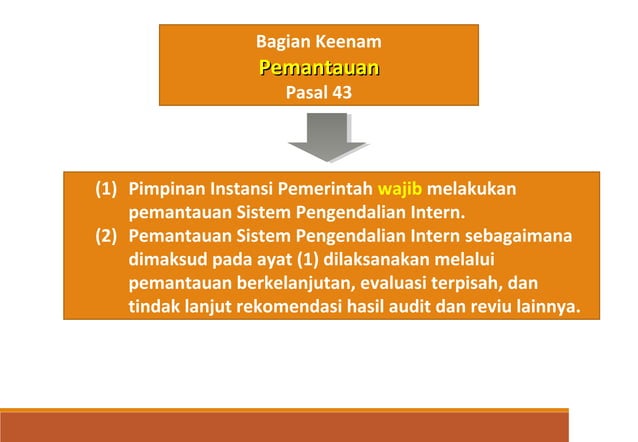 Bagian Keenam
Pemantauan
Pasal 43

(1) Pimpinan Instansi Pemerintah wajib melakukan pemantauan Sistem Pengendalian Intern.
(2) Pemantauan Sistem Pengendalian Intern sebagaimana dimaksud pada ayat (1) dilaksanakan melalui pemantauan berkelanjutan, evaluasi terpisah, dan tindak lanjut rekomendasi hasil audit dan reviu lainnya.